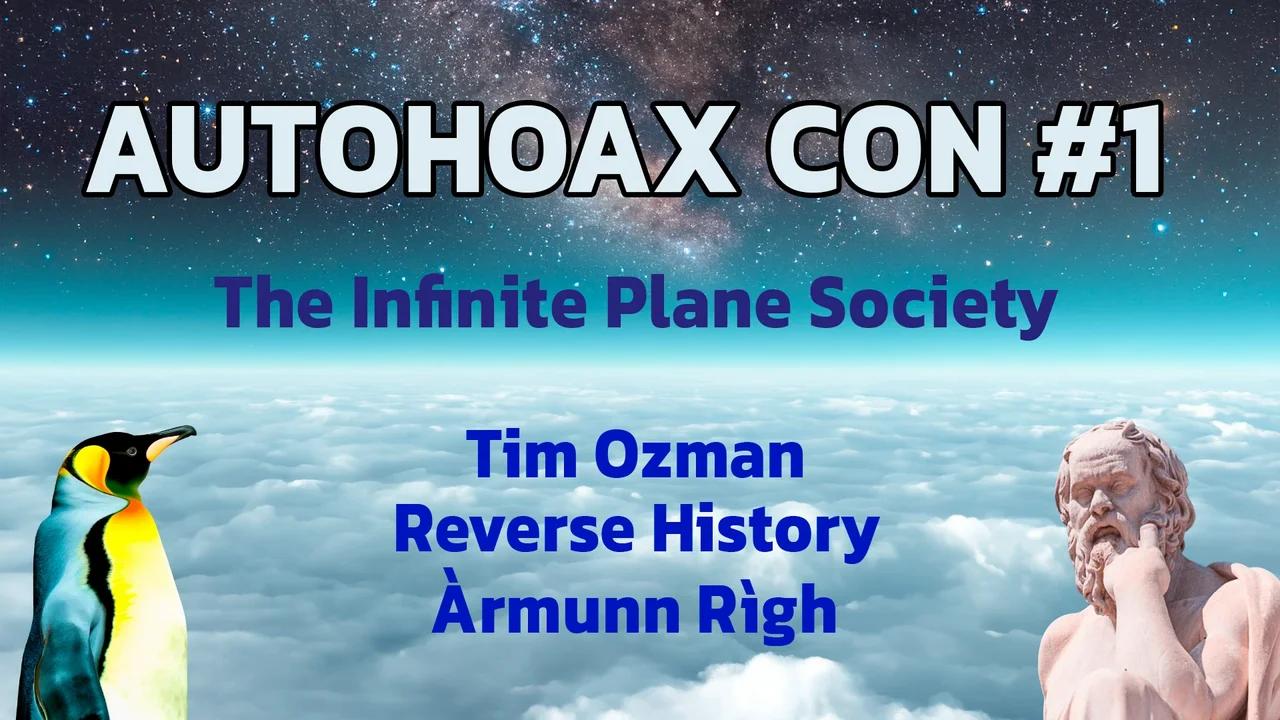 AUTOHOAX CON #1

The Infinite Plane Society

Tim Ozman
Reverse History
Àrmunn Rìgh